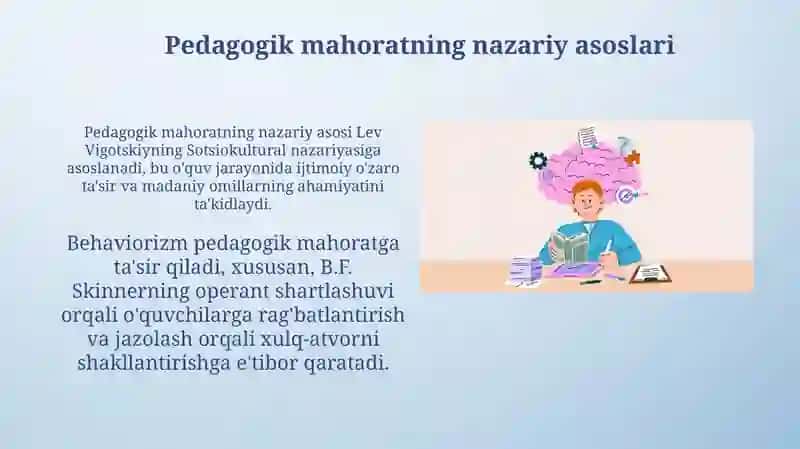 Pedagogik mahoratning nazariy asoslari

Pedagogik mahoratning nazariy asosi Lev Vigotskiyning Sotsiokultural nazariyasiga asoslanadi, bu o'quv jarayonida ijtimoiy o'zaro ta'sir va madaniy omillarning ahamiyatini ta'kidlaydi.

Behaviorizm pedagogik mahoratga ta'sir qiladi, xususan, B.F. Skinnerning operant shartlashuvi orqali o'quvchilarga rag'batlantirish va jazolash orqali xulq-atvorni shakllantirishga e'tibor qaratadi.